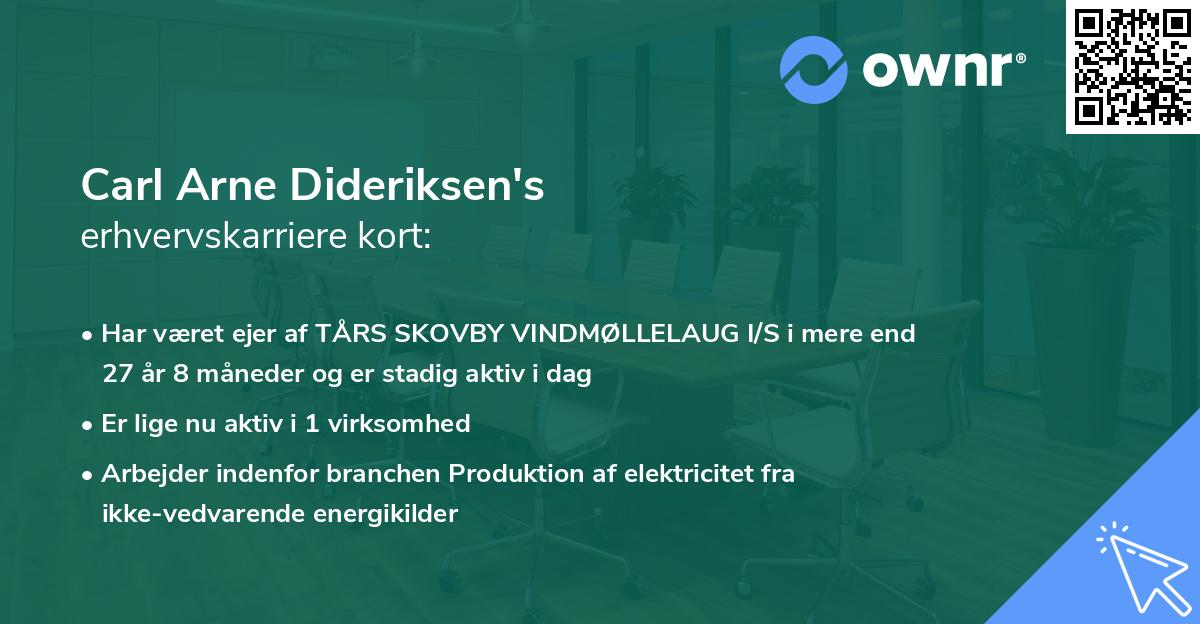 ownr®

Carl Arne Dideriksen's
erhvervskarriere kort:

• Har været ejer af TÅRS SKOVBY VINDMØLLELAUG I/S i mere end 27 år 8 måneder og er stadig aktiv i dag

• Er lige nu aktiv i 1 virksomhed

• Arbejder indenfor branchen Produktion af elektricitet fra ikke-vedvarende energikilder